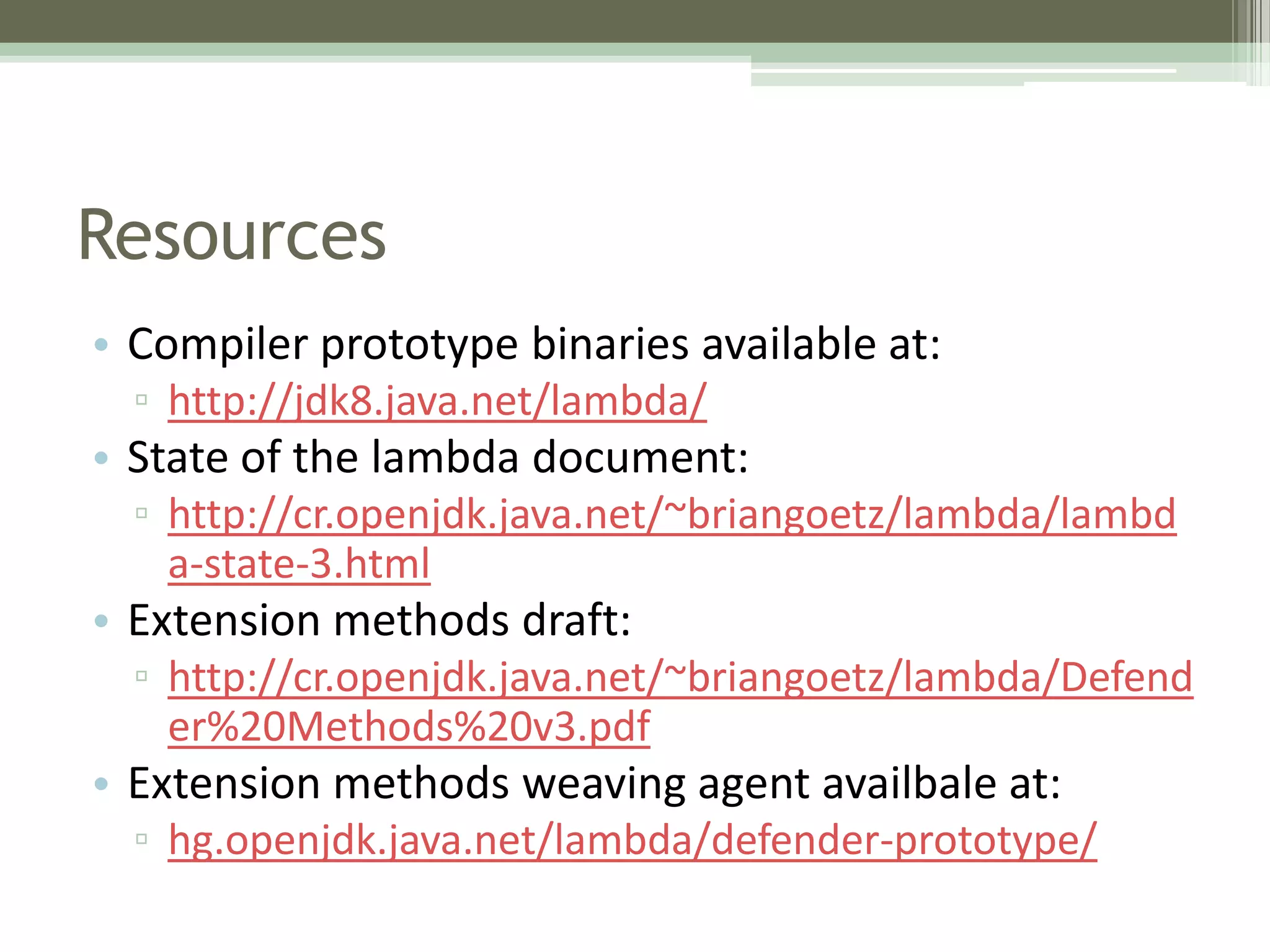 Resources

• Compiler prototype binaries available at:
  ▫ http://jdk8.java.net/lambda/
• State of the lambda document:
  ▫ http://cr.openjdk.java.net/~briangoetz/lambda/lambda-state-3.html
• Extension methods draft:
  ▫ http://cr.openjdk.java.net/~briangoetz/lambda/Defender%20Methods%20v3.pdf
• Extension methods weaving agent availbale at:
  ▫ hg.openjdk.java.net/lambda/defender-prototype/